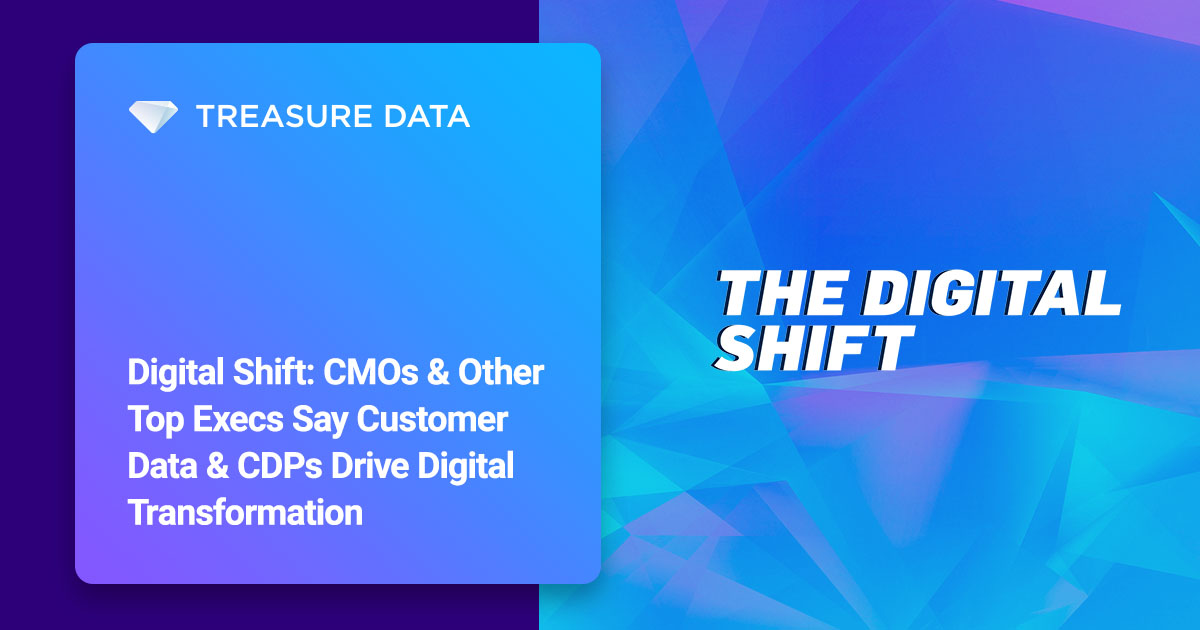 TREASURE DATA

Digital Shift: CMOs & Other Top Execs Say Customer Data & CDPs Drive Digital Transformation

THE DIGITAL SHIFT